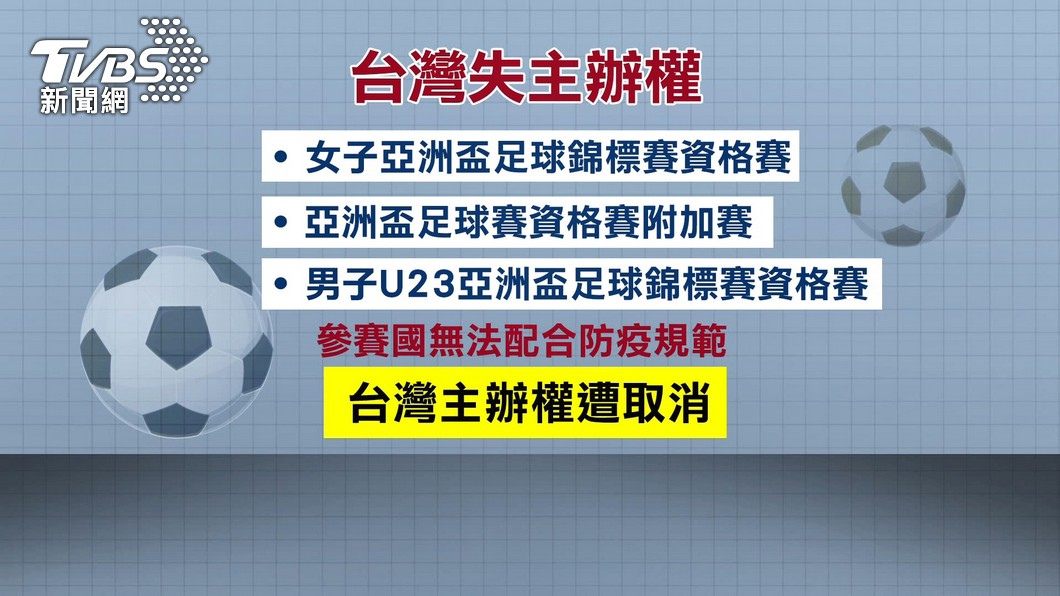 TVBS 新聞網

台灣失主辦權

• 女子亞洲盃足球錦標賽資格賽

• 亞洲盃足球賽資格賽附加賽

• 男子U23亞洲盃足球錦標賽資格賽

參賽國無法配合防疫規範

台灣主辦權遭取消